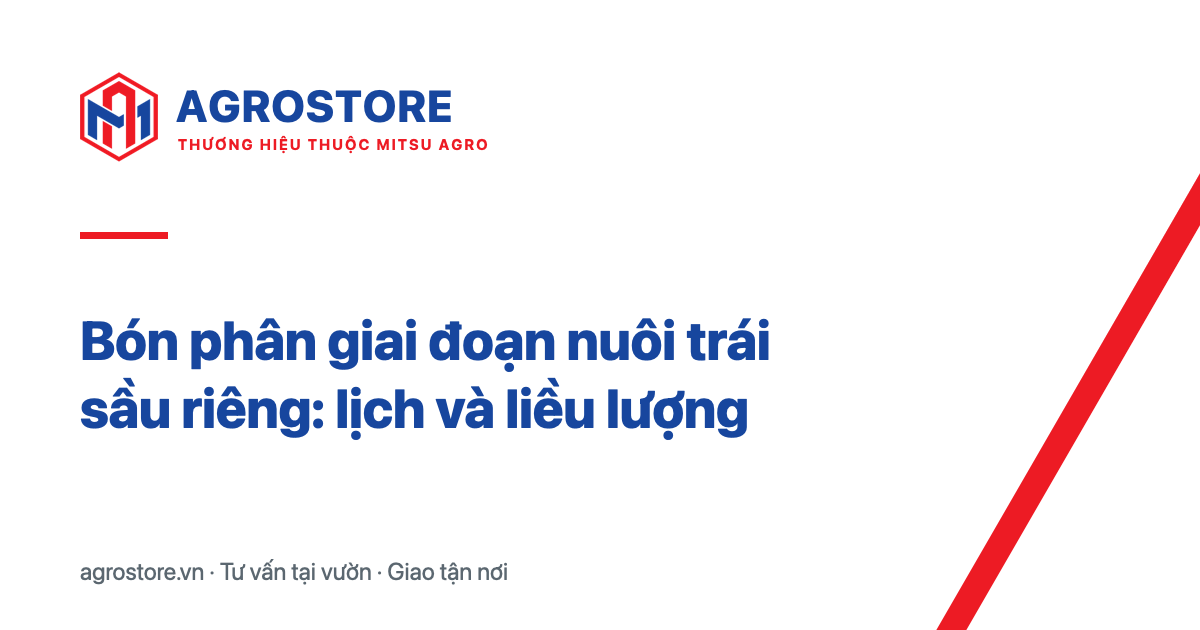 AGROSTORE
THƯƠNG HIỆU THUỘC MITSU AGRO

Bón phân giai đoạn nuôi trái sầu riêng: lịch và liều lượng

agrostore.vn · Tư vấn tại vườn · Giao tận nơi